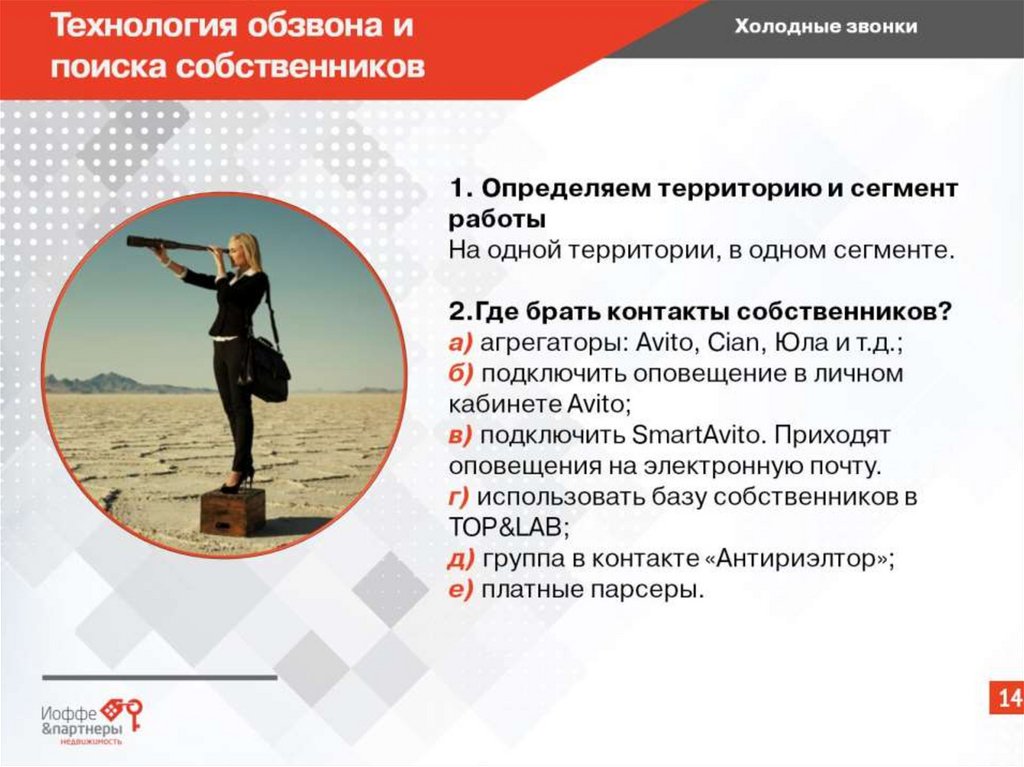 Технология обзвона и поиска собственников

Холодные звонки

1. Определяем территорию и сегмент работы
На одной территории, в одном сегменте.

2.Где брать контакты собственников?
а) агрегаторы: Avito, Cian, Юла и т.д.;
б) подключить оповещение в личном кабинете Avito;
в) подключить SmartAvito. Приходят оповещения на электронную почту.
г) использовать базу собственников в TOP&LAB;
д) группа в контакте «Антириэлтор»;
е) платные парсеры.

Иоффе &партнеры недвижимость

14